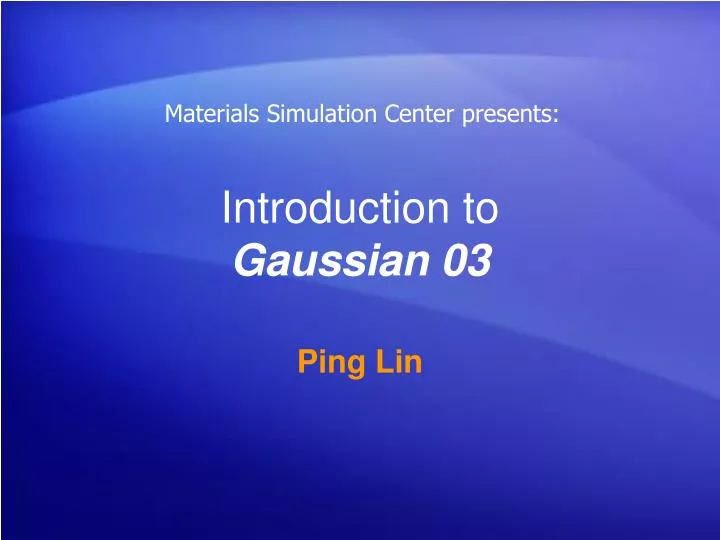 Materials Simulation Center presents:

Introduction to
Gaussian 03

Ping Lin